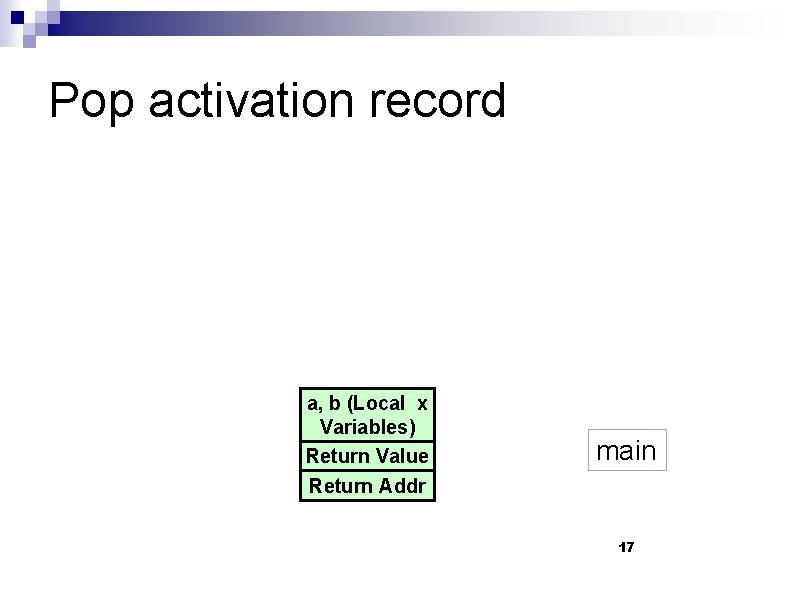 Pop activation record

a, b (Local x Variables)
Return Value
Return Addr

main

17